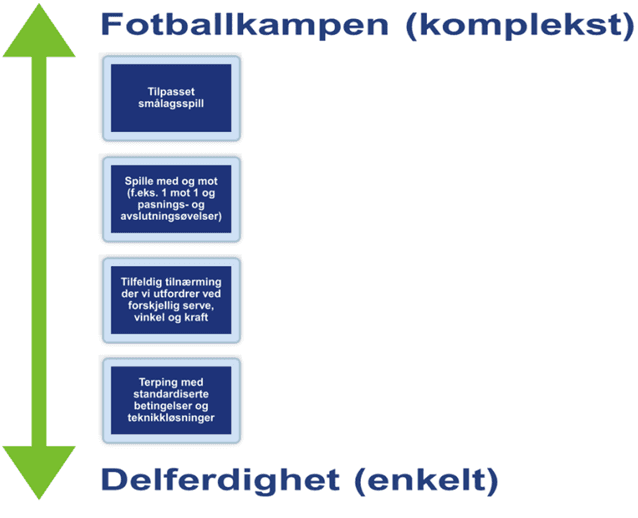 Fotballkampen (komplekst)

Tilpasset smålagsspill

Spille med og mot (f.eks. 1 mot 1 og pasnings- og avslutningsøvelser)

Tilfeldig tilnærming der vi utfordrer ved forskjellig serve, vinkel og kraft

Terping med standardiserte betingelser og teknikkløsninger

Delferdighet (enkelt)